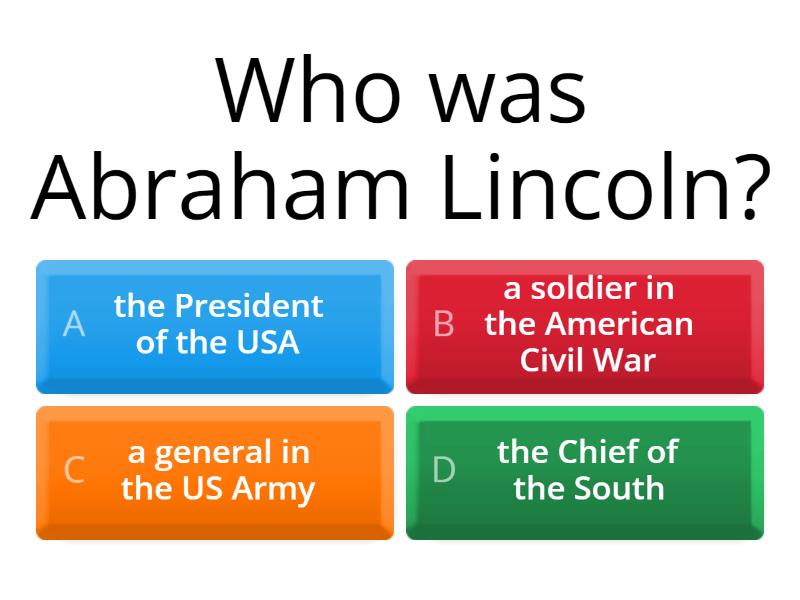 Who was Abraham Lincoln?

A the President of the USA

B a soldier in the American Civil War

C a general in the US Army

D the Chief of the South